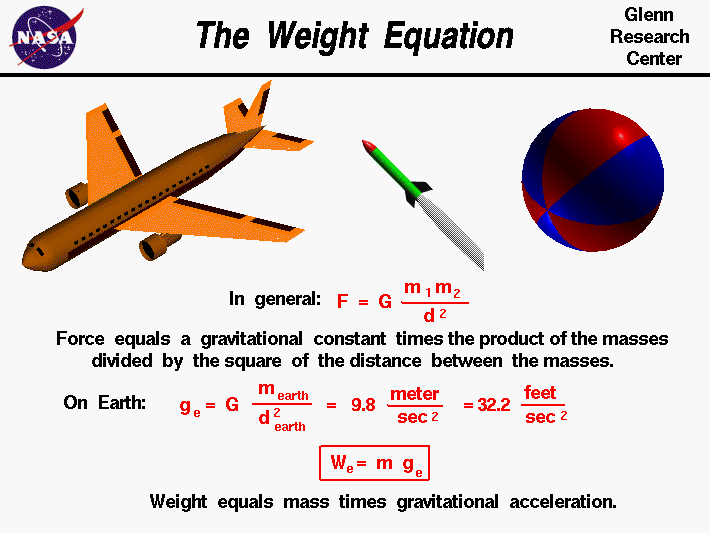 NASA

The Weight Equation

Glenn Research Center

In general: $F = G \frac{m_1 m_2}{d^2}$

Force equals a gravitational constant times the product of the masses divided by the square of the distance between the masses.

On Earth: $g_e = G \frac{m_{earth}}{d^2_{earth}} = 9.8 \frac{meter}{sec^2} = 32.2 \frac{feet}{sec^2}$

$W_e = m \ g_e$

Weight equals mass times gravitational acceleration.